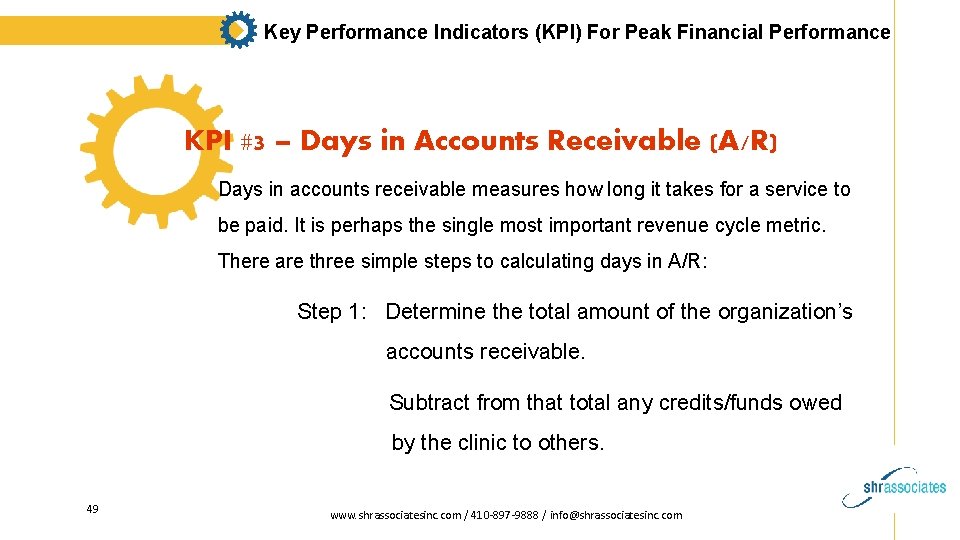 Key Performance Indicators (KPI) For Peak Financial Performance

KPI #3 – Days in Accounts Receivable (A/R)

Days in accounts receivable measures how long it takes for a service to be paid. It is perhaps the single most important revenue cycle metric. There are three simple steps to calculating days in A/R:

Step 1: Determine the total amount of the organization's accounts receivable.

Subtract from that total any credits/funds owed by the clinic to others.

49

www.shrassociatesinc.com / 410-897-9888 / info@shrassociatesinc.com

shrassociates